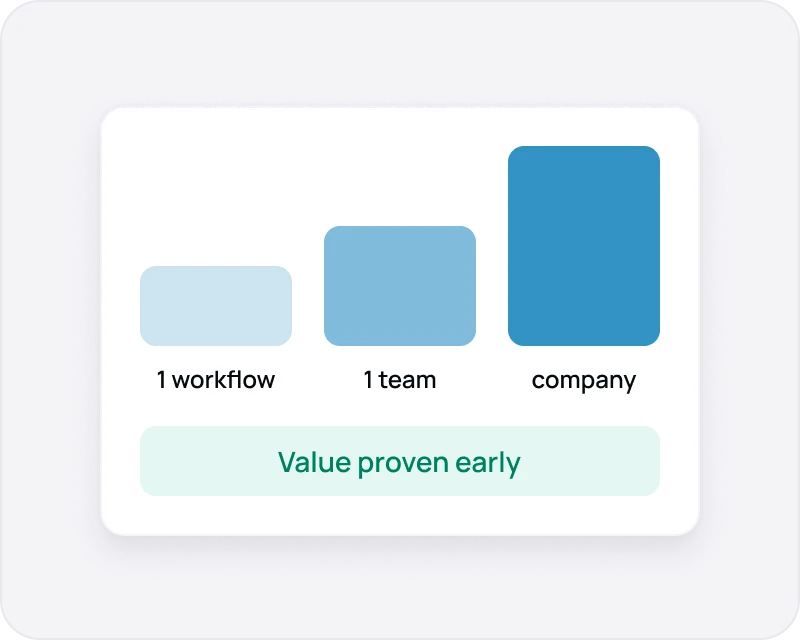 1 workflow
1 team
company

Value proven early